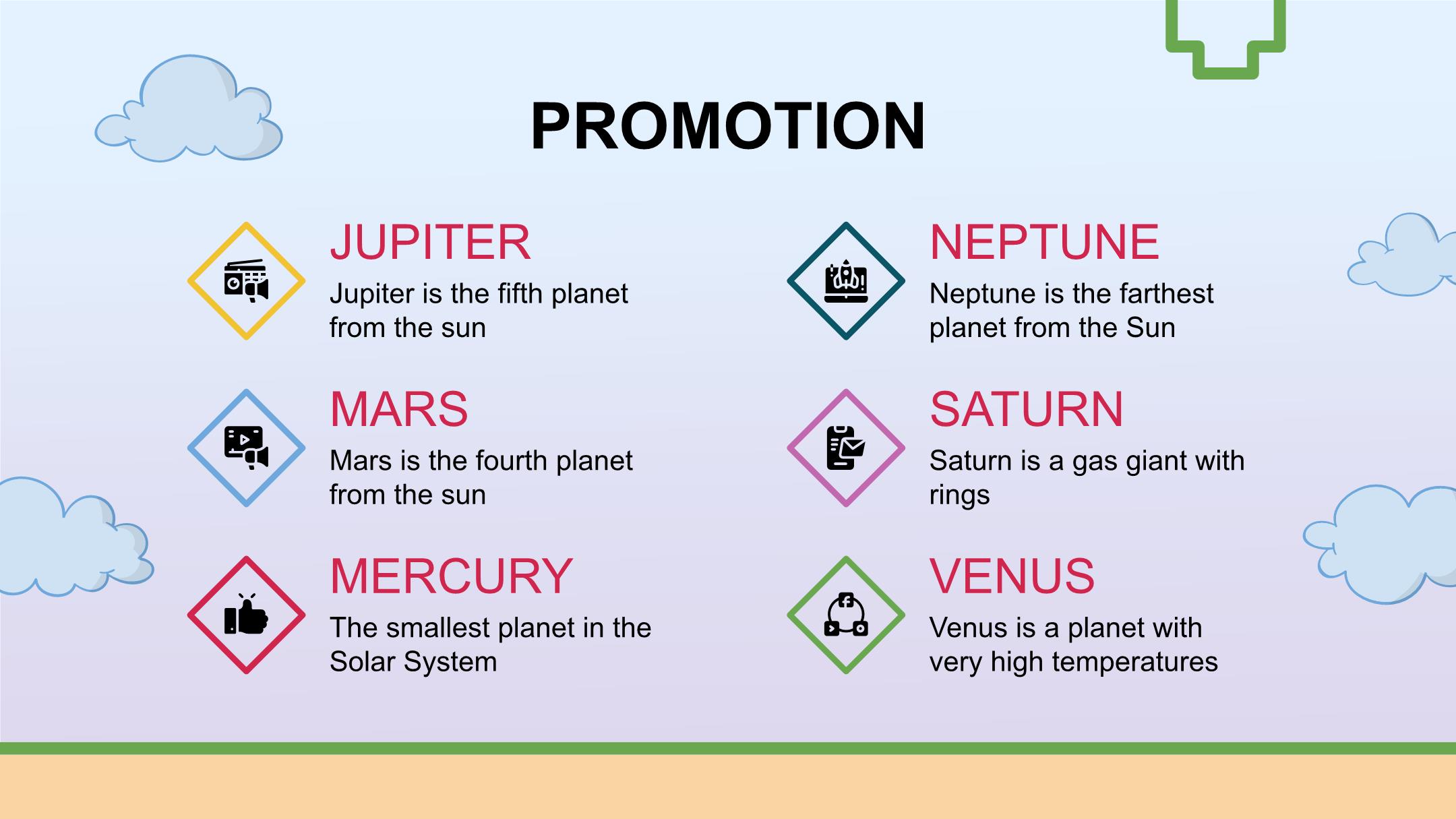 PROMOTION

JUPITER
Jupiter is the fifth planet from the sun

MARS
Mars is the fourth planet from the sun

MERCURY
The smallest planet in the Solar System

NEPTUNE
Neptune is the farthest planet from the Sun

SATURN
Saturn is a gas giant with rings

VENUS
Venus is a planet with very high temperatures